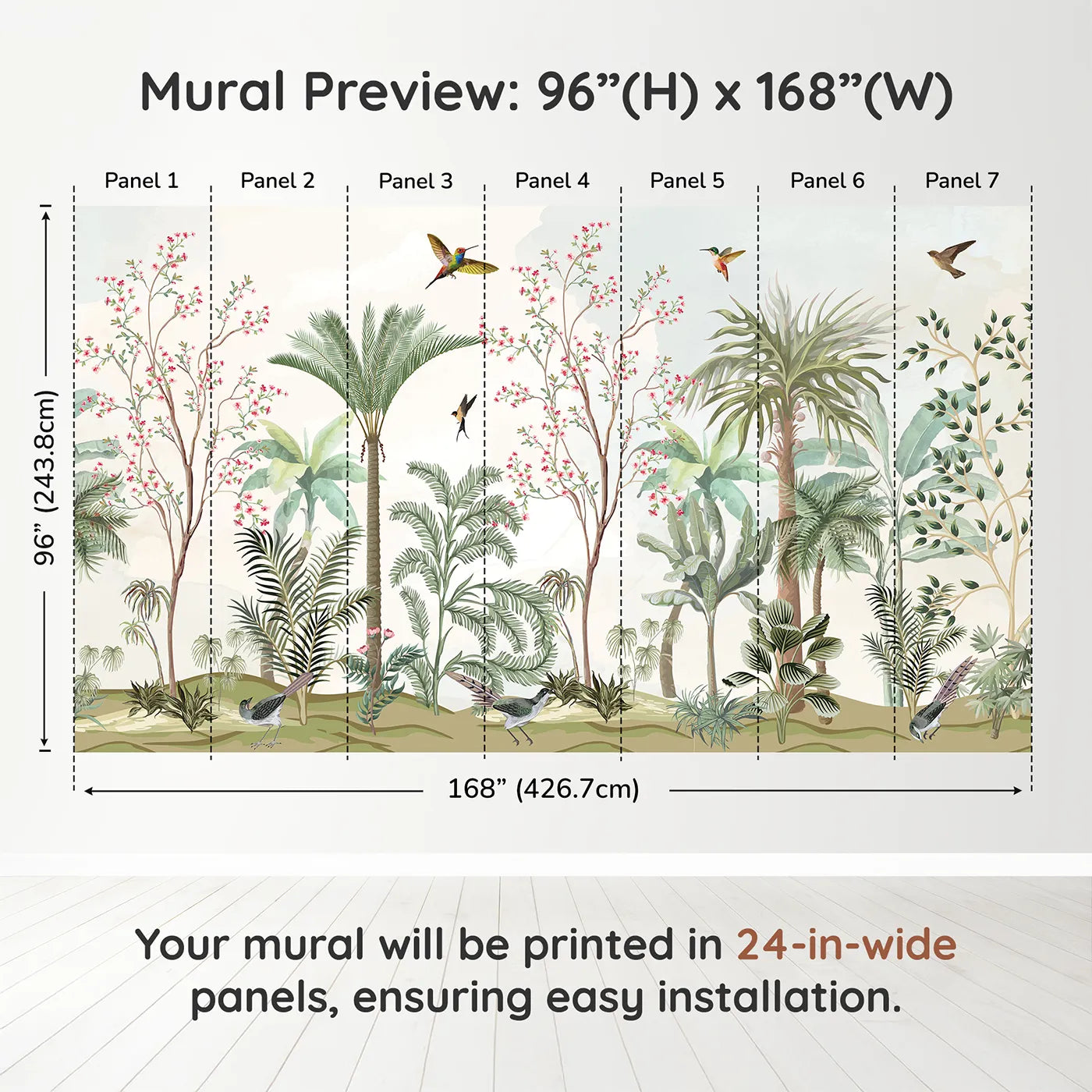 Mural Preview: 96”(H) x 168”(W)

Panel 1 Panel 2 Panel 3 Panel 4 Panel 5 Panel 6 Panel 7

96” (243.8cm)

168” (426.7cm)

Your mural will be printed in 24-in-wide panels, ensuring easy installation.